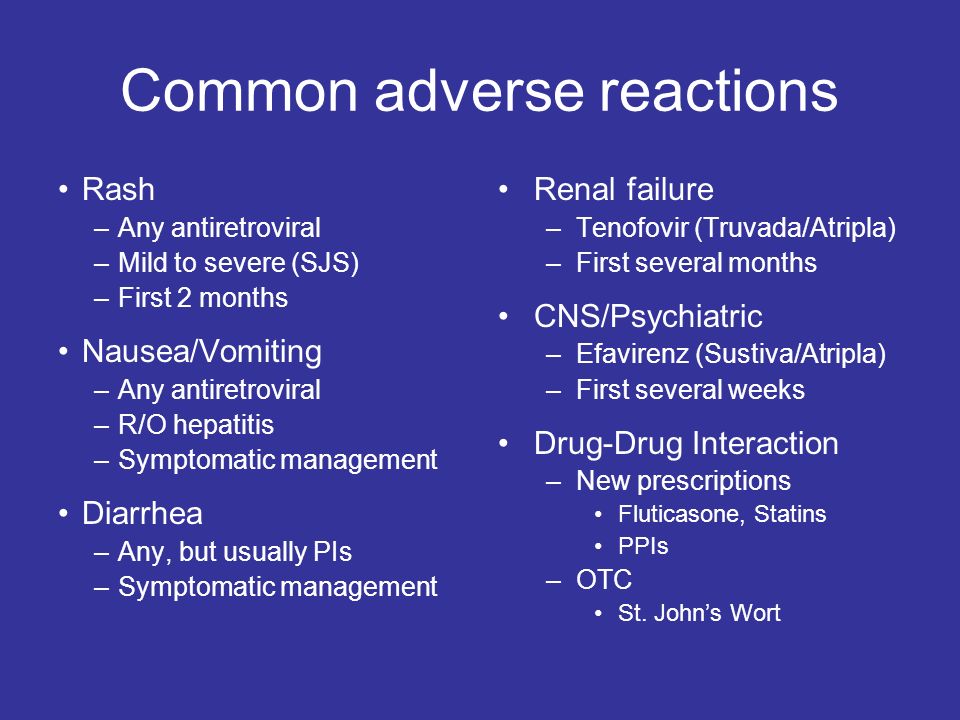 Common adverse reactions

• Rash
– Any antiretroviral
– Mild to severe (SJS)
– First 2 months

• Nausea/Vomiting
– Any antiretroviral
– R/O hepatitis
– Symptomatic management

• Diarrhea
– Any, but usually PIs
– Symptomatic management

• Renal failure
– Tenofovir (Truvada/Atripla)
– First several months

• CNS/Psychiatric
– Efavirenz (Sustiva/Atripla)
– First several weeks

• Drug-Drug Interaction
– New prescriptions
• Fluticasone, Statins
• PPIs
– OTC
• St. John's Wort